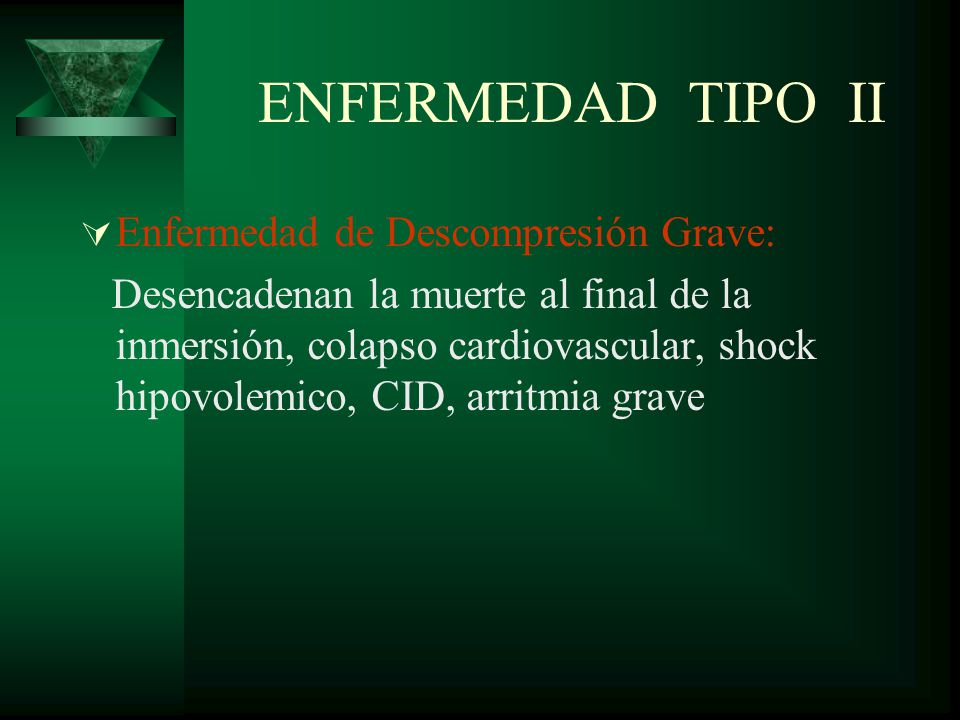 ENFERMEDAD TIPO II

Enfermedad de Descompresión Grave:

Desencadenan la muerte al final de la inmersión, colapso cardiovascular, shock hipovolemico, CID, arritmia grave